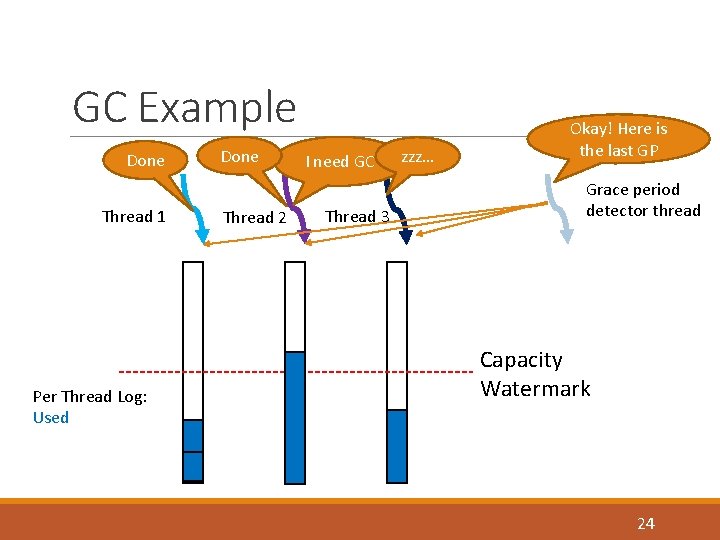 GC Example

Done

Done

I need GC

zzz...

Okay! Here is the last GP

Thread 1

Thread 2

Thread 3

Grace period detector thread

Capacity Watermark

Per Thread Log: Used

24